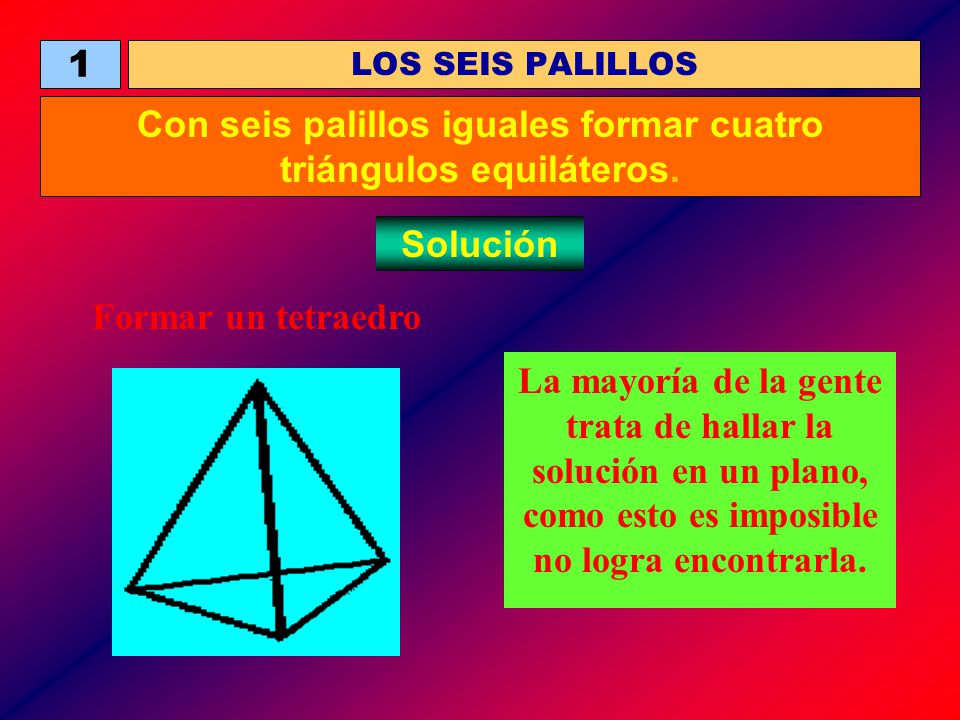 1

LOS SEIS PALILLOS

Con seis palillos iguales formar cuatro triángulos equiláteros.

Solución

Formar un tetraedro

La mayoría de la gente trata de hallar la solución en un plano, como esto es imposible no logra encontrarla.